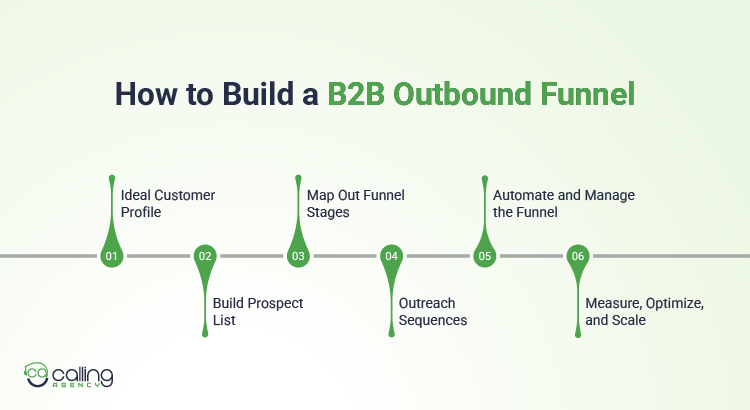 How to Build a B2B Outbound Funnel

01
Ideal Customer Profile

02
Build Prospect List

03
Map Out Funnel Stages

04
Outreach Sequences

05
Automate and Manage the Funnel

06
Measure, Optimize, and Scale

ca calling AGENCY